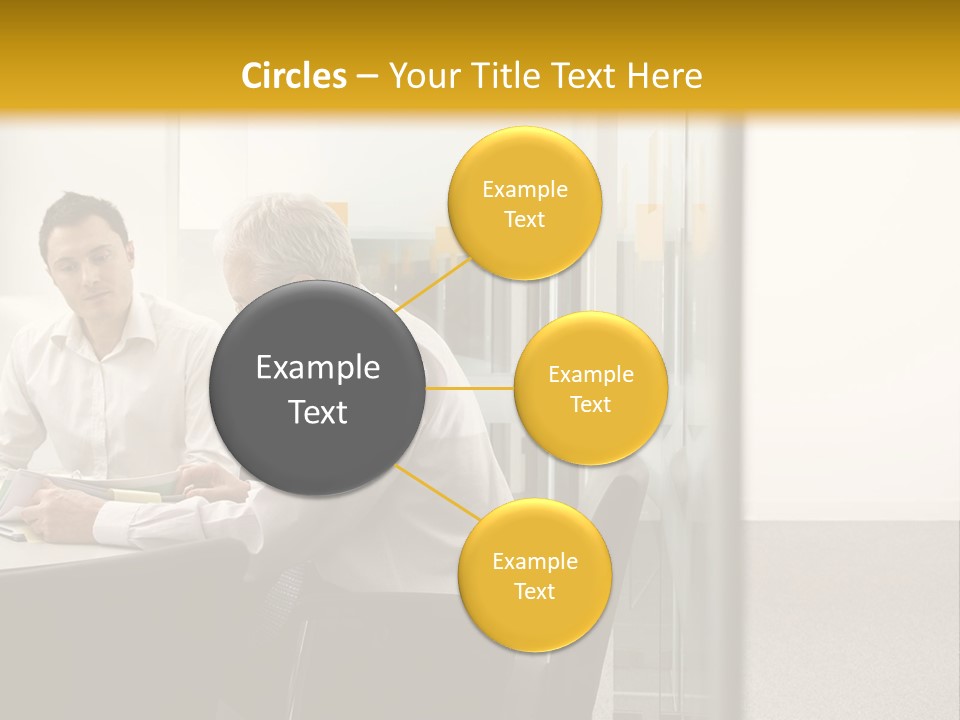 Circles – Your Title Text Here

Example Text

Example Text

Example Text

Example Text